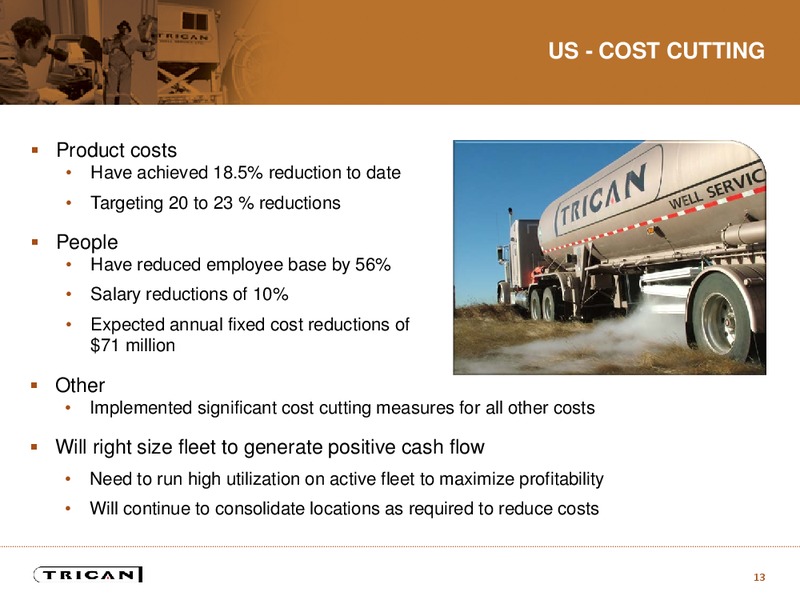 TRICAN

US - COST CUTTING

▪ Product costs
• Have achieved 18.5% reduction to date
• Targeting 20 to 23 % reductions

▪ People
• Have reduced employee base by 56%
• Salary reductions of 10%
• Expected annual fixed cost reductions of $71 million

TRICAN WELL SERVIC

▪ Other
• Implemented significant cost cutting measures for all other costs

▪ Will right size fleet to generate positive cash flow
• Need to run high utilization on active fleet to maximize profitability
• Will continue to consolidate locations as required to reduce costs

TRICAN

13